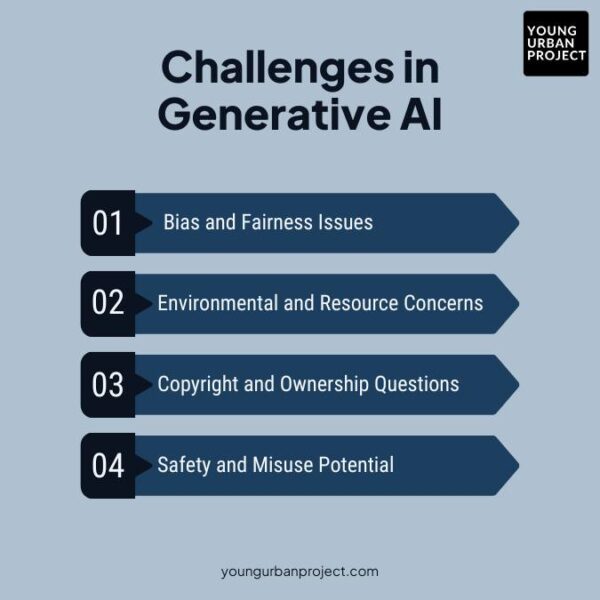 YOUNG URBAN PROJECT

Challenges in Generative AI

01 Bias and Fairness Issues

02 Environmental and Resource Concerns

03 Copyright and Ownership Questions

04 Safety and Misuse Potential

youngurbanproject.com